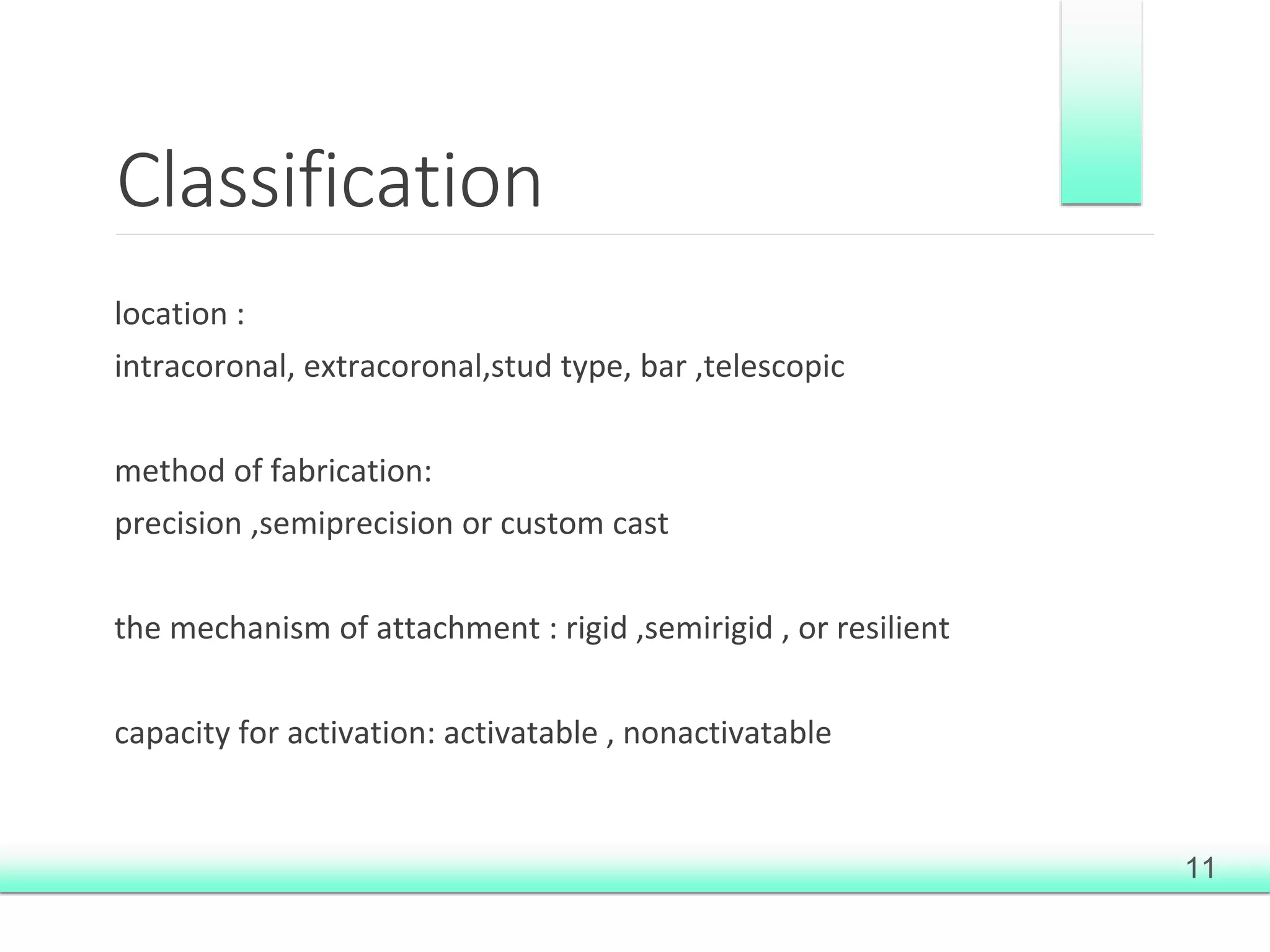 Classification

location :

intracoronal, extracoronal,stud type, bar ,telescopic

method of fabrication:

precision ,semiprecision or custom cast

the mechanism of attachment : rigid ,semirigid , or resilient

capacity for activation: activatable , nonactivatable

11